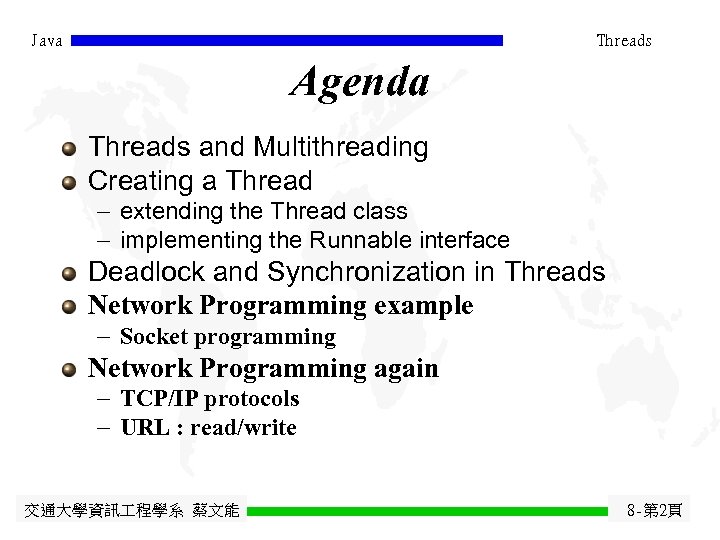 Java

Threads

Agenda

Threads and Multithreading
Creating a Thread
– extending the Thread class
– implementing the Runnable interface
Deadlock and Synchronization in Threads
Network Programming example
– Socket programming
Network Programming again
– TCP/IP protocols
– URL : read/write

交通大學資訊工程學系 蔡文能

8-第2頁